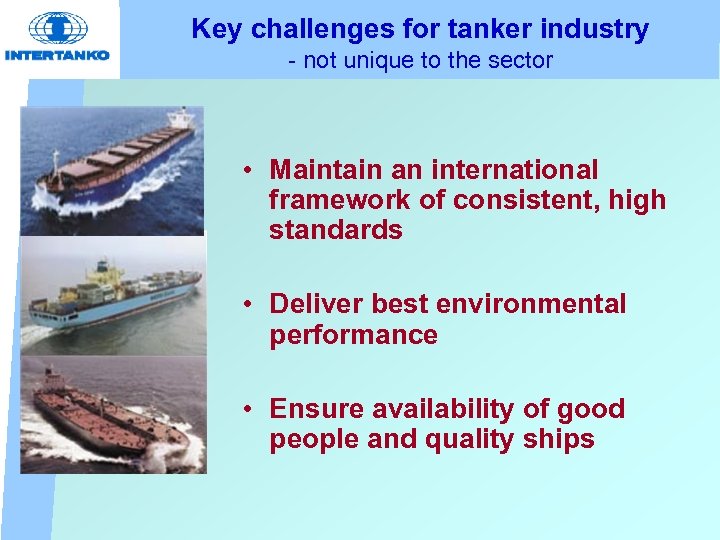 INTERTANKO

Key challenges for tanker industry
- not unique to the sector

• Maintain an international framework of consistent, high standards

• Deliver best environmental performance

• Ensure availability of good people and quality ships